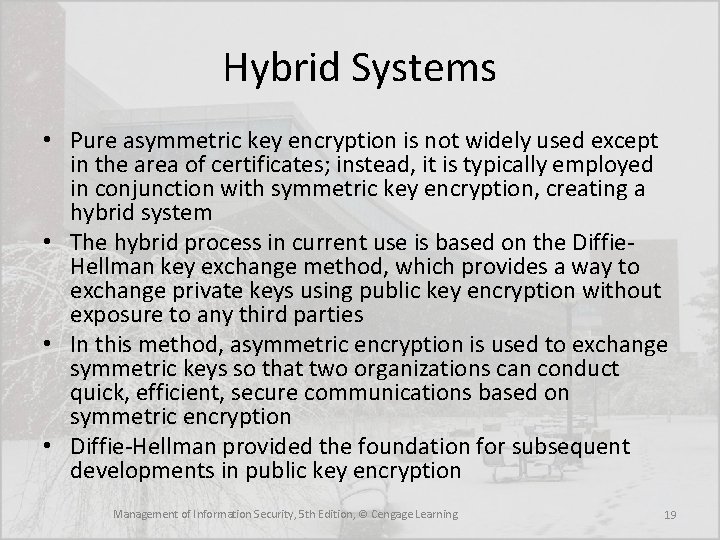 Hybrid Systems

• Pure asymmetric key encryption is not widely used except in the area of certificates; instead, it is typically employed in conjunction with symmetric key encryption, creating a hybrid system

• The hybrid process in current use is based on the Diffie-Hellman key exchange method, which provides a way to exchange private keys using public key encryption without exposure to any third parties

• In this method, asymmetric encryption is used to exchange symmetric keys so that two organizations can conduct quick, efficient, secure communications based on symmetric encryption

• Diffie-Hellman provided the foundation for subsequent developments in public key encryption

Management of Information Security, 5th Edition, © Cengage Learning

19